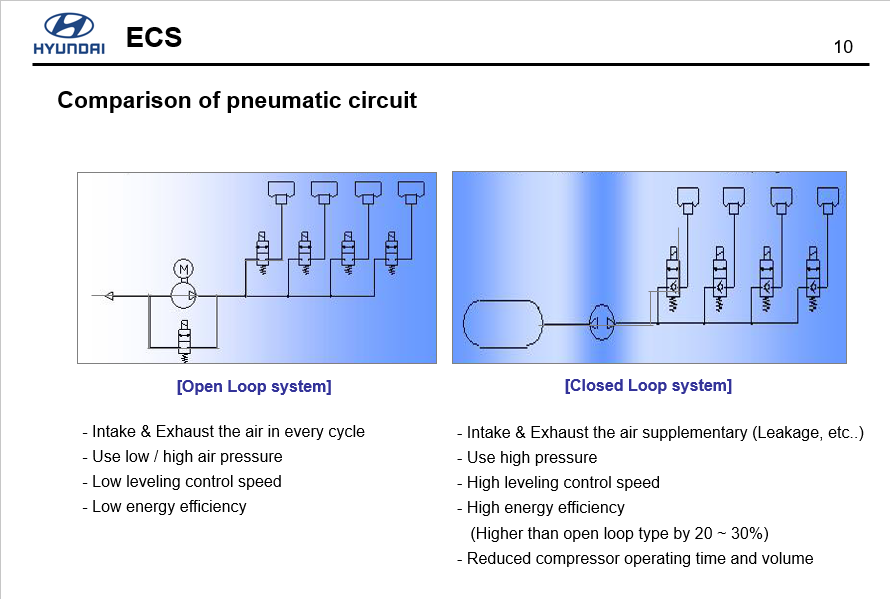 HYUNDAI

ECS

10

Comparison of pneumatic circuit

M

[Open Loop system]

- Intake & Exhaust the air in every cycle
- Use low / high air pressure
- Low leveling control speed
- Low energy efficiency

[Closed Loop system]

- Intake & Exhaust the air supplementary (Leakage, etc..)
- Use high pressure
- High leveling control speed
- High energy efficiency
(Higher than open loop type by 20 ~ 30%)
- Reduced compressor operating time and volume